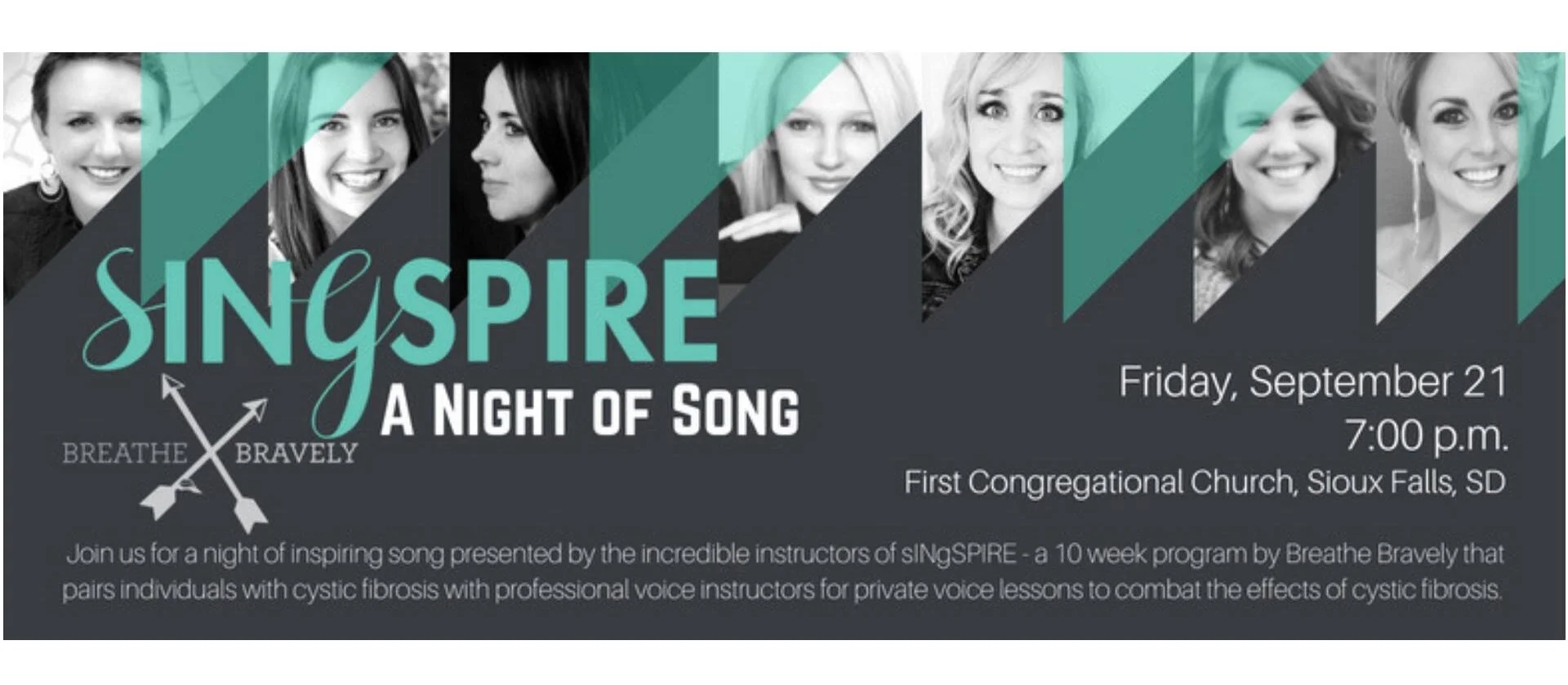 sINgSPIRE

A NIGHT OF SONG

BREATHE BRAVELY

Friday, September 21
7:00 p.m.
First Congregational Church, Sioux Falls, SD

Join us for a night of inspiring song presented by the incredible instructors of sINgSPIRE - a 10 week program by Breathe Bravely that pairs individuals with cystic fibrosis with professional voice instructors for private voice lessons to combat the effects of cystic fibrosis.